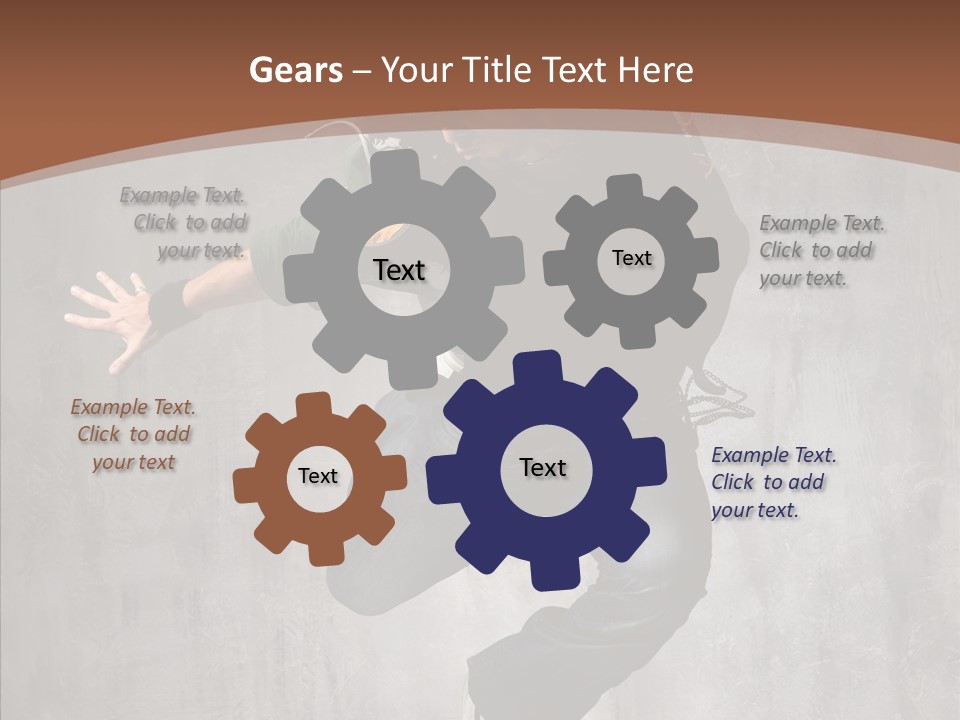 Gears – Your Title Text Here

Example Text. Click to add your text.

Text

Text

Example Text. Click to add your text.

Example Text. Click to add your text

Text

Text

Example Text. Click to add your text.